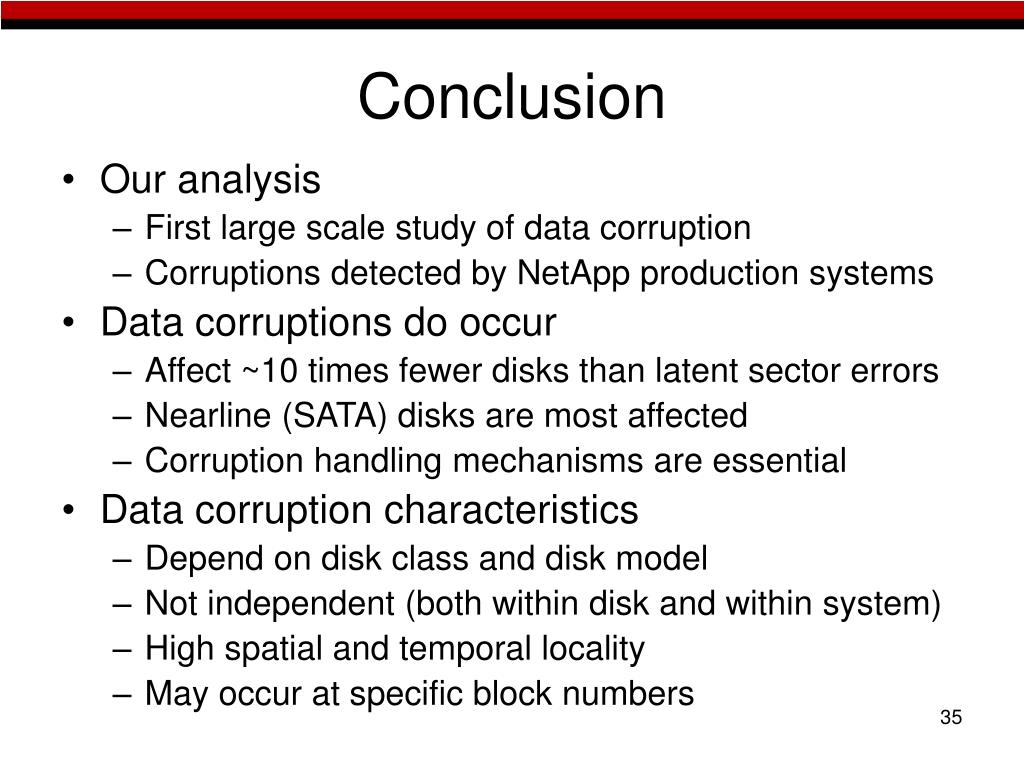 Conclusion

• Our analysis
– First large scale study of data corruption
– Corruptions detected by NetApp production systems
• Data corruptions do occur
– Affect ~10 times fewer disks than latent sector errors
– Nearline (SATA) disks are most affected
– Corruption handling mechanisms are essential
• Data corruption characteristics
– Depend on disk class and disk model
– Not independent (both within disk and within system)
– High spatial and temporal locality
– May occur at specific block numbers

35